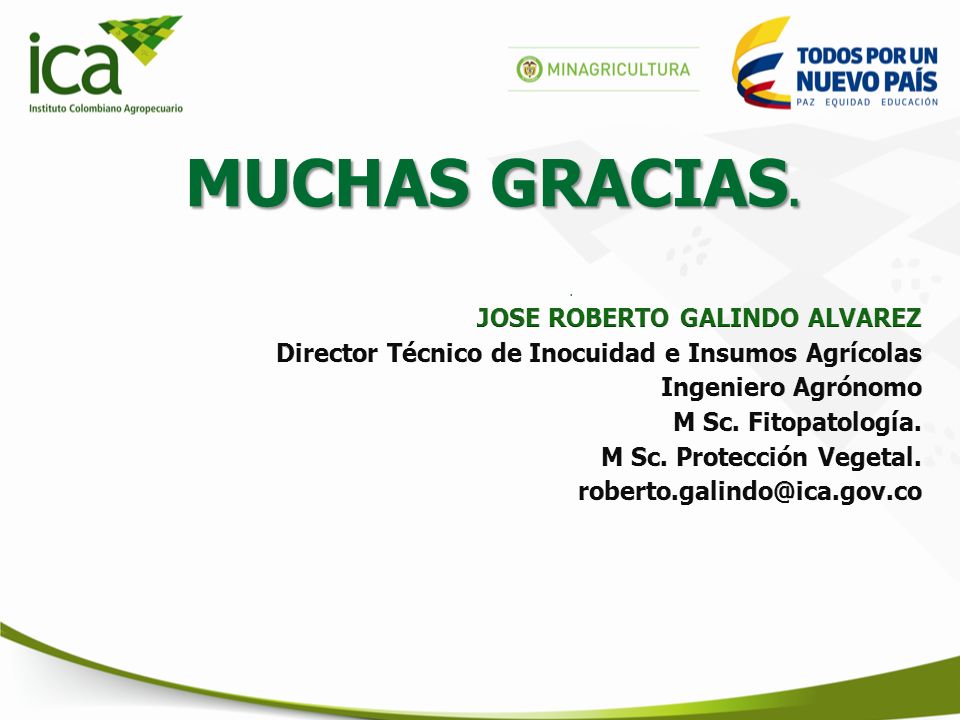 ica
Instituto Colombiano Agropecuario

MINAGRICULTURA

TODOS POR UN NUEVO PAÍS
PAZ EQUIDAD EDUCACIÓN

MUCHAS GRACIAS.

JOSE ROBERTO GALINDO ALVAREZ
Director Técnico de Inocuidad e Insumos Agrícolas
Ingeniero Agrónomo
M Sc. Fitopatología.
M Sc. Protección Vegetal.
roberto.galindo@ica.gov.co